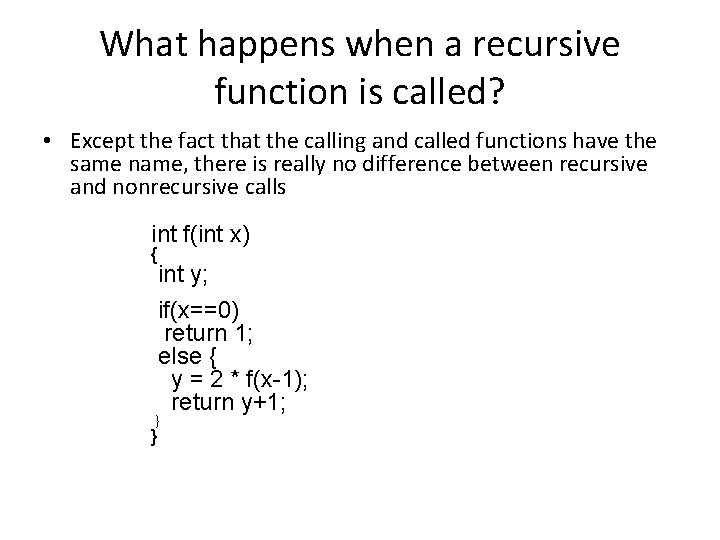 What happens when a recursive function is called?

• Except the fact that the calling and called functions have the same name, there is really no difference between recursive and nonrecursive calls

int f(int x)
{
 int y;

 if(x==0)
  return 1;
 else {
   y = 2 * f(x-1);
   return y+1;
 }
}